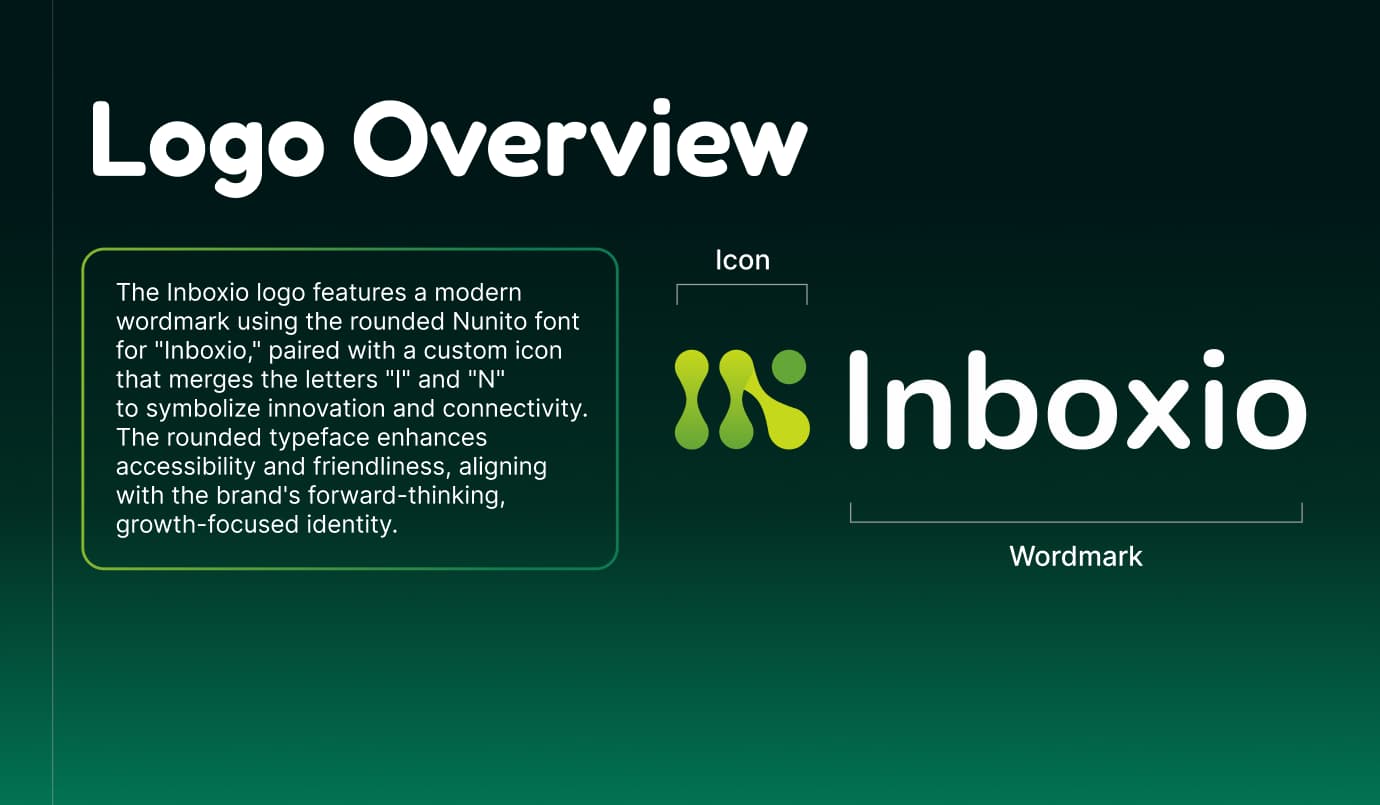 Logo Overview

The Inboxio logo features a modern wordmark using the rounded Nunito font for "Inboxio," paired with a custom icon that merges the letters "I" and "N" to symbolize innovation and connectivity. The rounded typeface enhances accessibility and friendliness, aligning with the brand's forward-thinking, growth-focused identity.

Icon

Inboxio

Wordmark